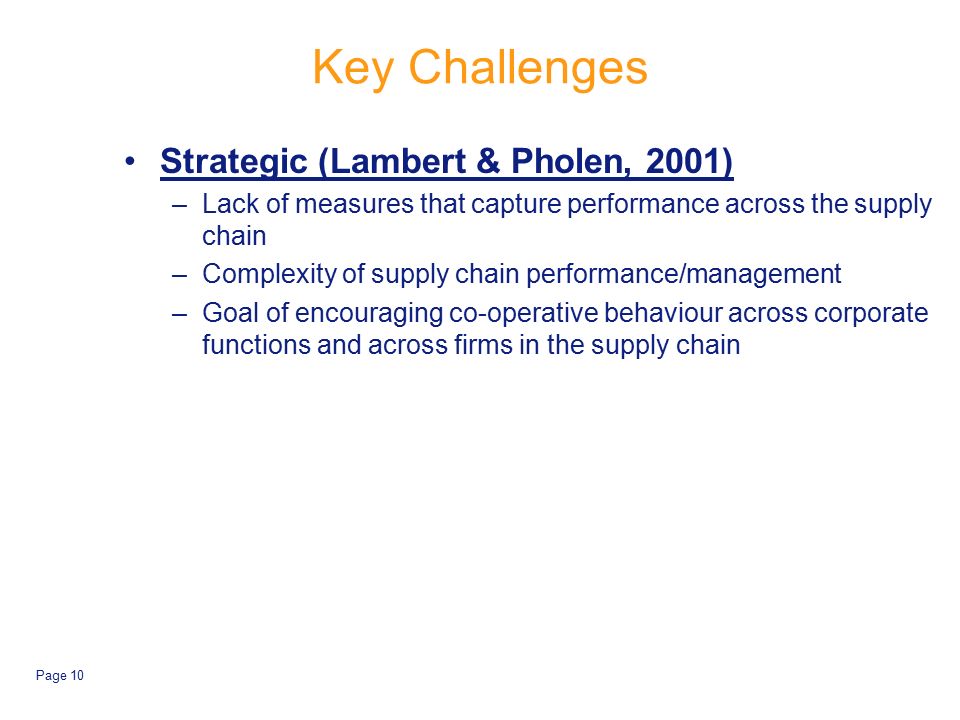 Key Challenges

• Strategic (Lambert & Pholen, 2001)
– Lack of measures that capture performance across the supply chain
– Complexity of supply chain performance/management
– Goal of encouraging co-operative behaviour across corporate functions and across firms in the supply chain

Page 10